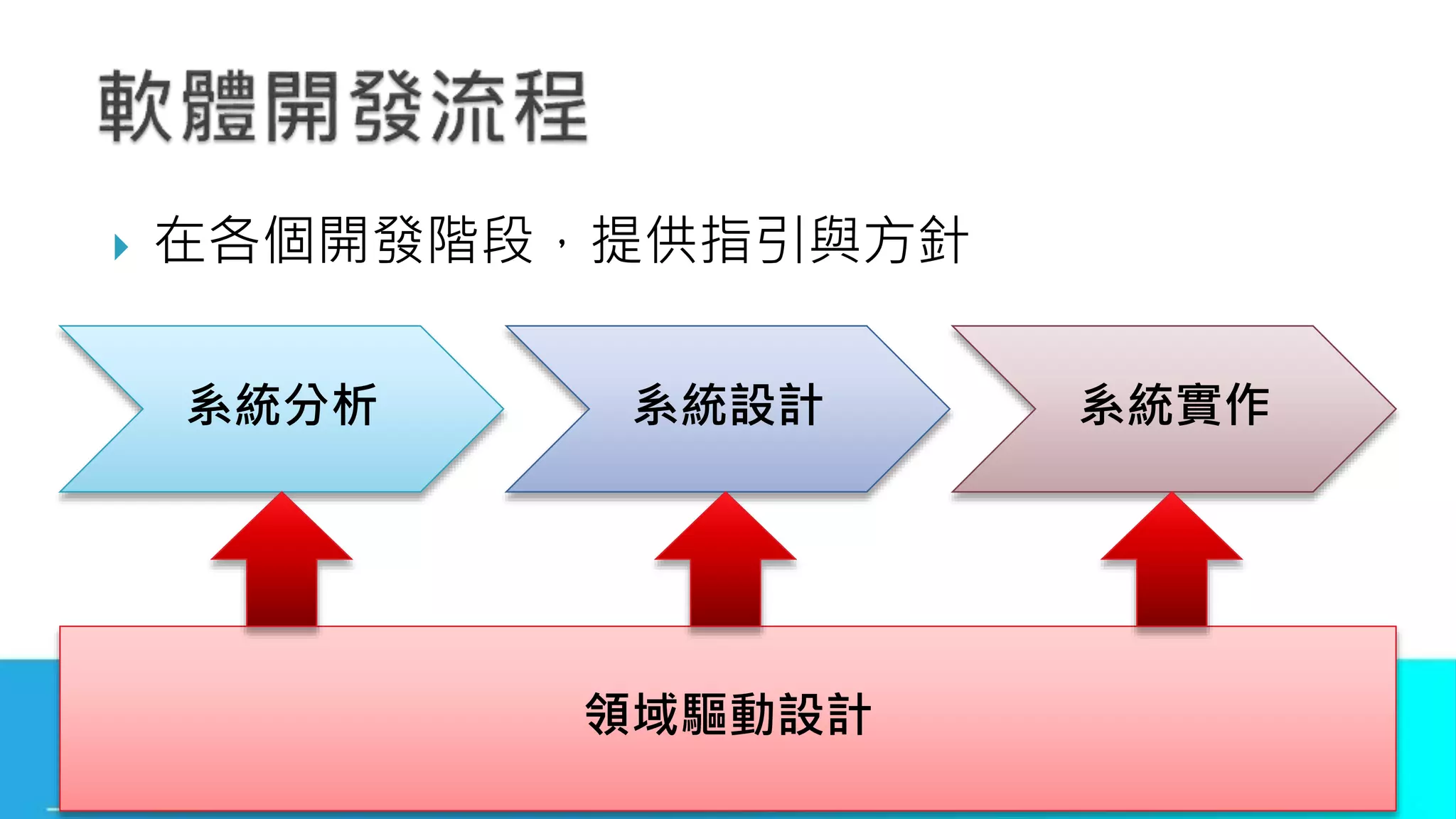 軟體開發流程

在各個開發階段，提供指引與方針

系統分析

系統設計

系統實作

領域驅動設計